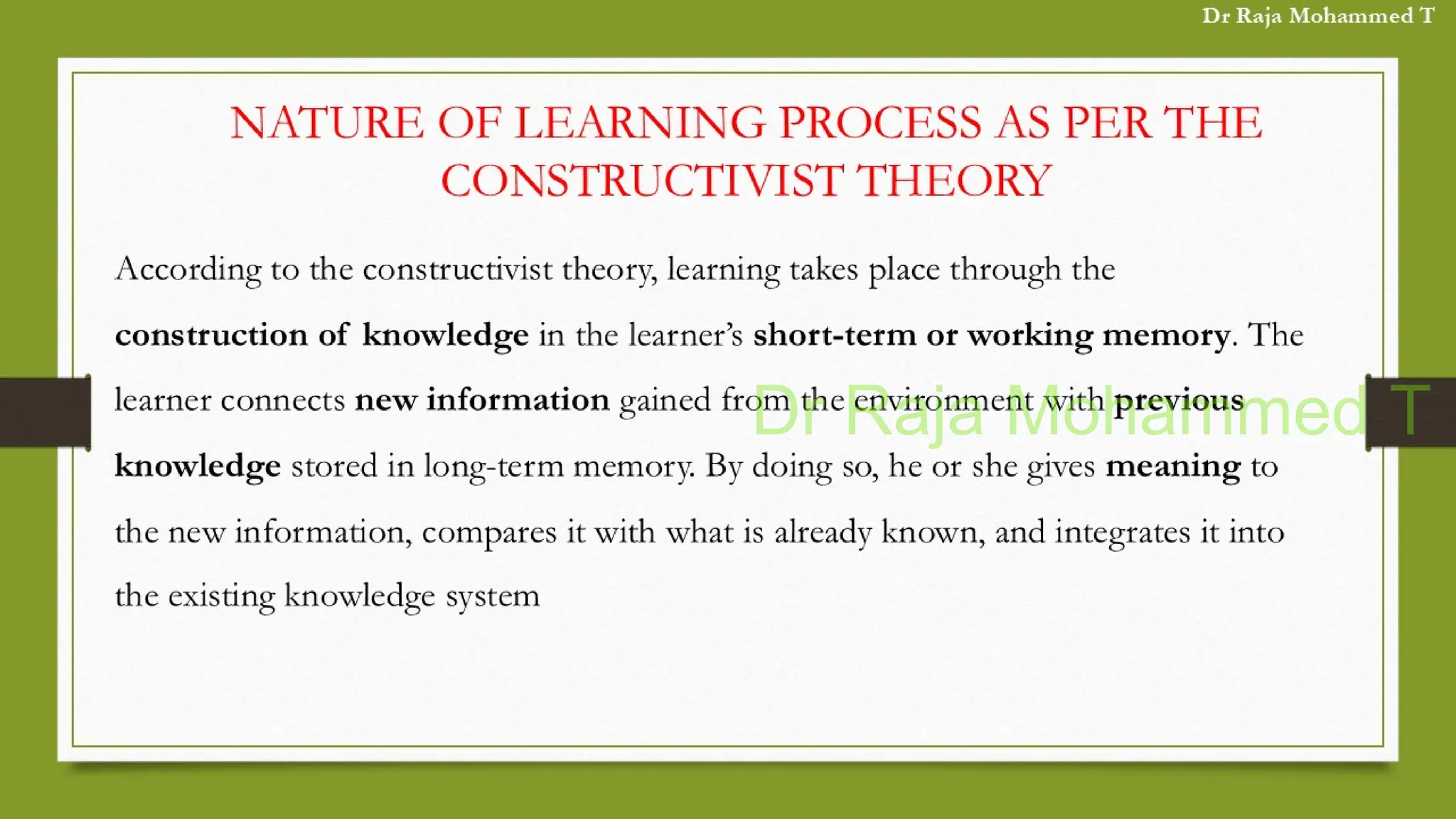 Dr Raja Mohammed T

NATURE OF LEARNING PROCESS AS PER THE CONSTRUCTIVIST THEORY

According to the constructivist theory, learning takes place through the construction of knowledge in the learner's short-term or working memory. The learner connects new information gained from the environment with previous knowledge stored in long-term memory. By doing so, he or she gives meaning to the new information, compares it with what is already known, and integrates it into the existing knowledge system

Dr Raja Mohammed T